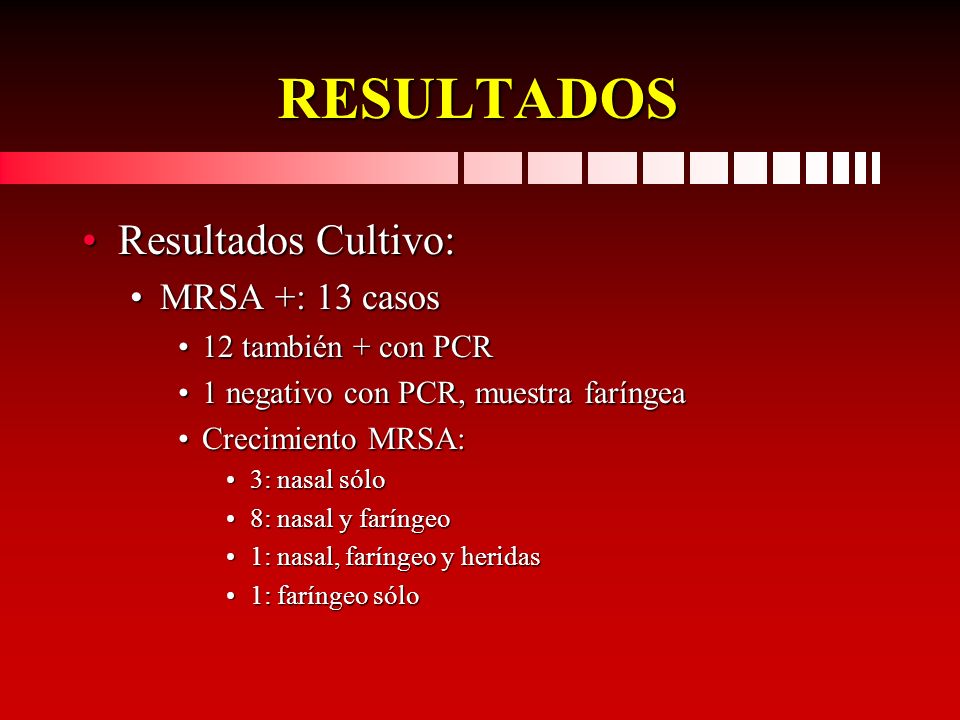 RESULTADOS

• Resultados Cultivo:
  • MRSA +: 13 casos
    • 12 también + con PCR
    • 1 negativo con PCR, muestra faríngea
    • Crecimiento MRSA:
      • 3: nasal sólo
      • 8: nasal y faríngeo
      • 1: nasal, faríngeo y heridas
      • 1: faríngeo sólo